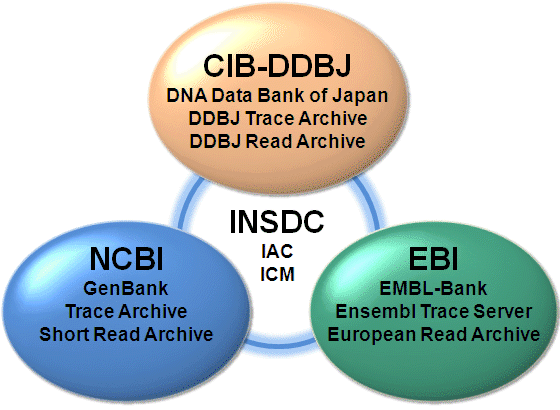 CIB-DDBJ
DNA Data Bank of Japan
DDBJ Trace Archive
DDBJ Read Archive

INSDC
IAC
ICM

NCBI
GenBank
Trace Archive
Short Read Archive

EBI
EMBL-Bank
Ensembl Trace Server
European Read Archive